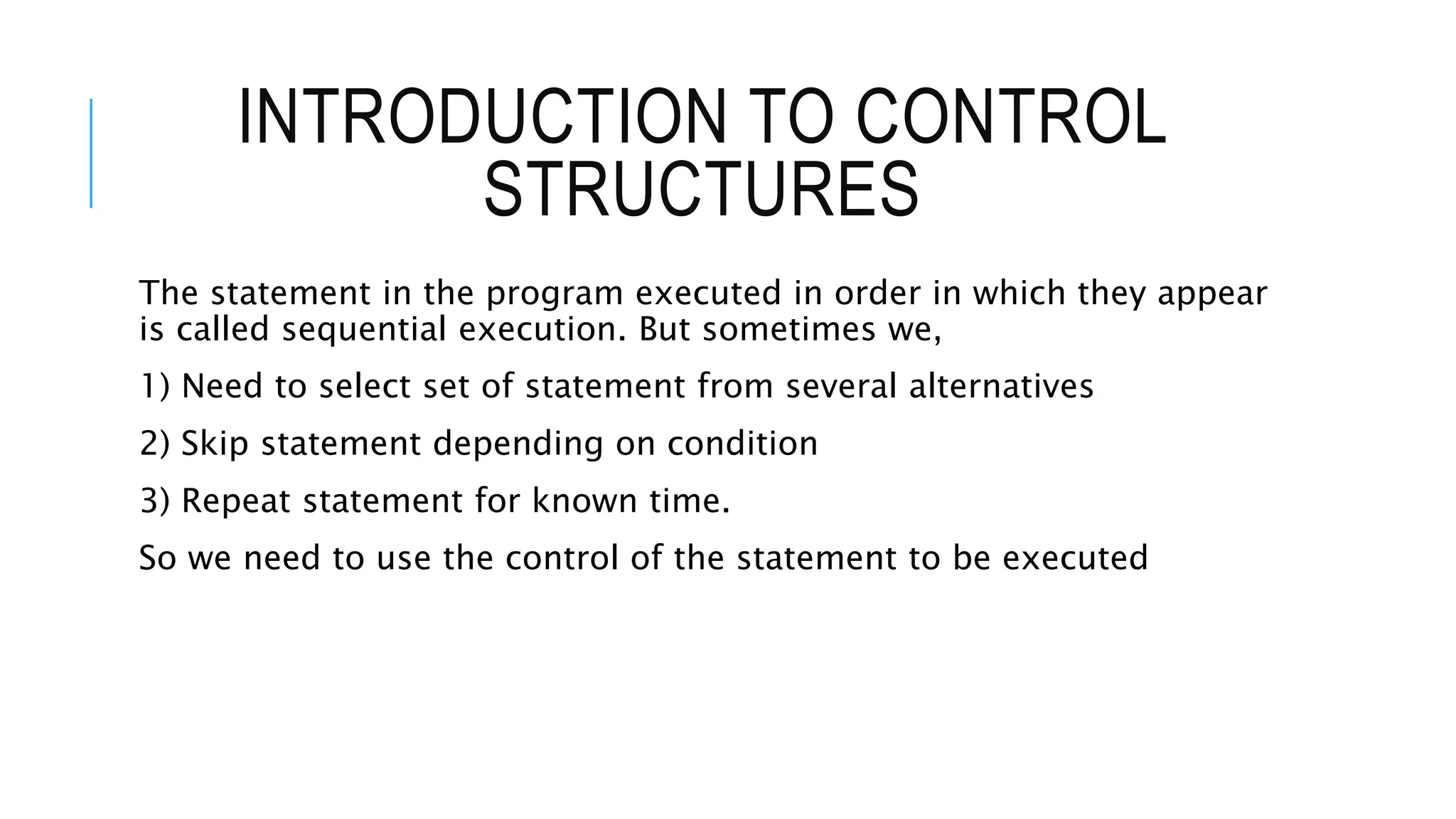 INTRODUCTION TO CONTROL STRUCTURES

The statement in the program executed in order in which they appear is called sequential execution. But sometimes we,

1) Need to select set of statement from several alternatives

2) Skip statement depending on condition

3) Repeat statement for known time.

So we need to use the control of the statement to be executed